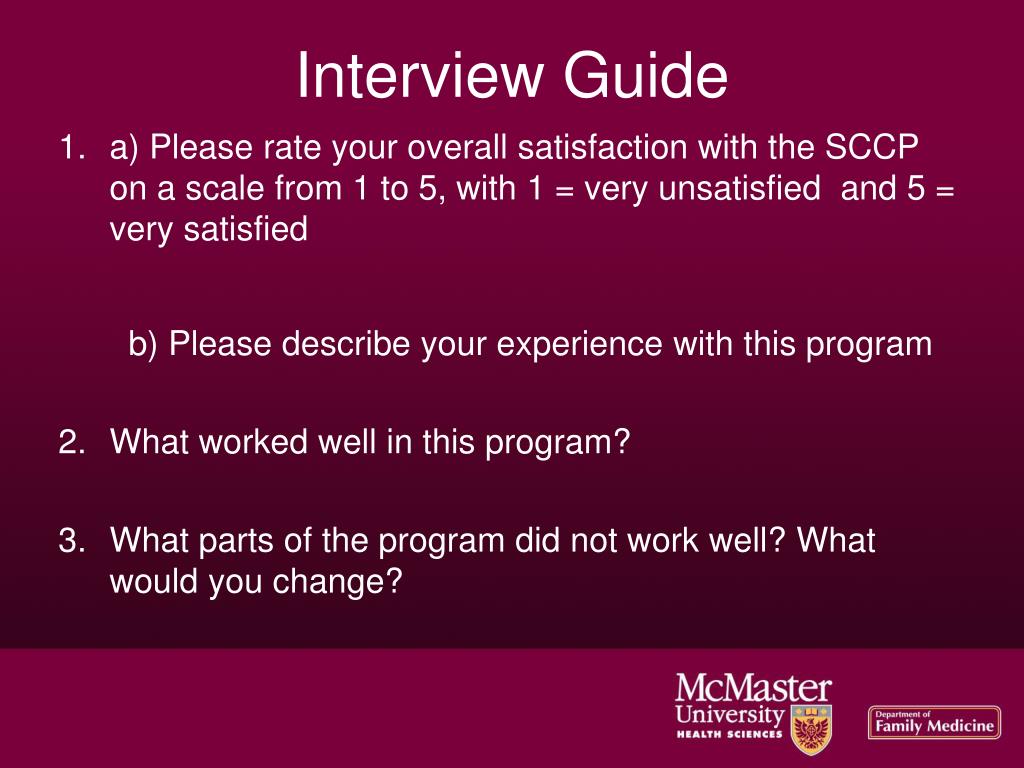 Interview Guide

1. a) Please rate your overall satisfaction with the SCCP on a scale from 1 to 5, with 1 = very unsatisfied and 5 = very satisfied

b) Please describe your experience with this program

2. What worked well in this program?

3. What parts of the program did not work well? What would you change?

McMaster University HEALTH SCIENCES

Department of Family Medicine